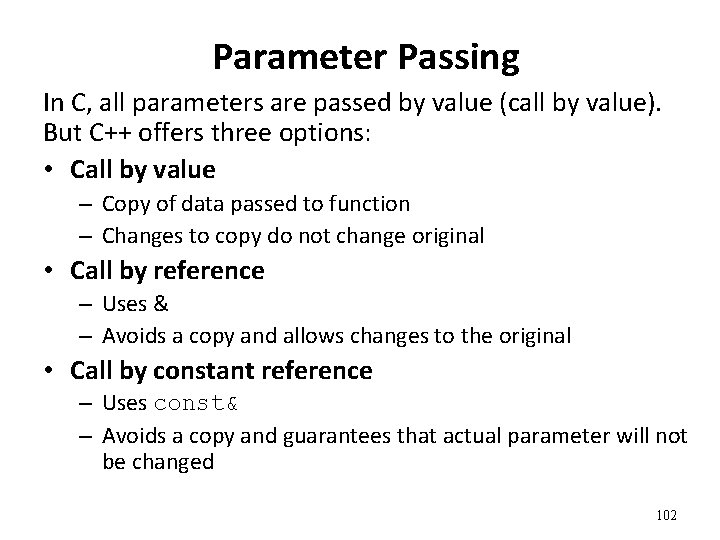 Parameter Passing

In C, all parameters are passed by value (call by value). But C++ offers three options:

• Call by value
– Copy of data passed to function
– Changes to copy do not change original

• Call by reference
– Uses &
– Avoids a copy and allows changes to the original

• Call by constant reference
– Uses const&
– Avoids a copy and guarantees that actual parameter will not be changed

102